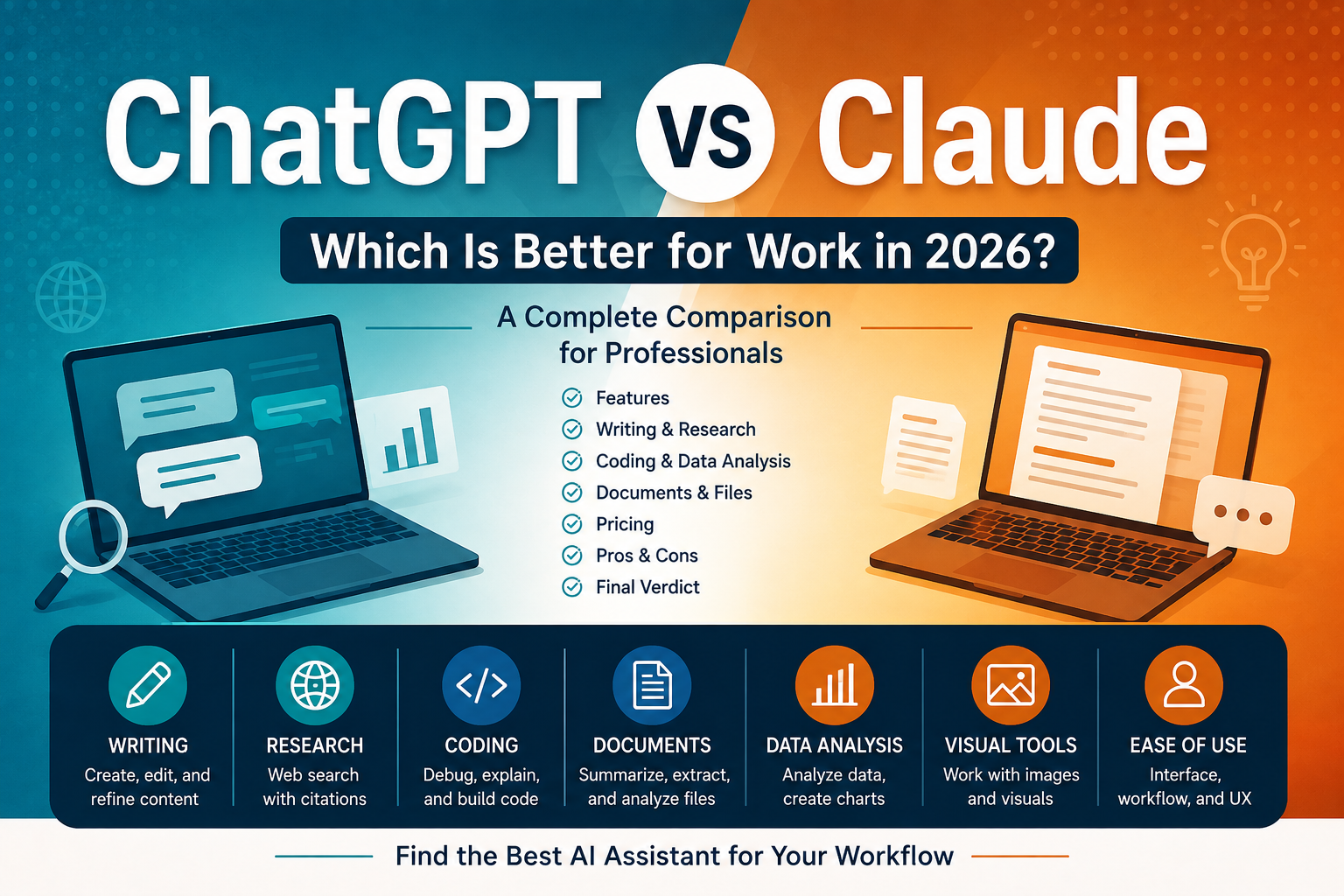 ChatGPT VS Claude

Which Is Better for Work in 2026?

A Complete Comparison for Professionals

Features
Writing & Research
Coding & Data Analysis
Documents & Files
Pricing
Pros & Cons
Final Verdict

WRITING
Create, edit, and refine content

RESEARCH
Web search with citations

CODING
Debug, explain, and build code

DOCUMENTS
Summarize, extract, and analyze files

DATA ANALYSIS
Analyze data, create charts

VISUAL TOOLS
Work with images and visuals

EASE OF USE
Interface, workflow, and UX

Find the Best AI Assistant for Your Workflow